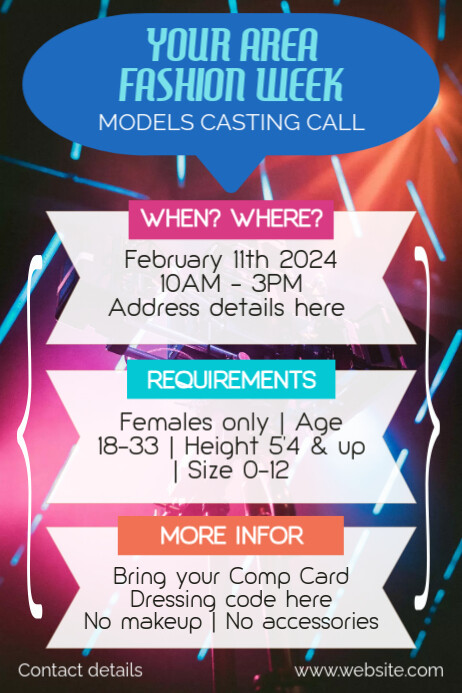 YOUR AREA FASHION WEEK
MODELS CASTING CALL

WHEN? WHERE?

February 11th 2024
10AM - 3PM
Address details here

REQUIREMENTS

Females only | Age 18-33 | Height 5'4 & up | Size 0-12

MORE INFOR

Bring your Comp Card
Dressing code here
No makeup | No accessories

Contact details

www.website.com